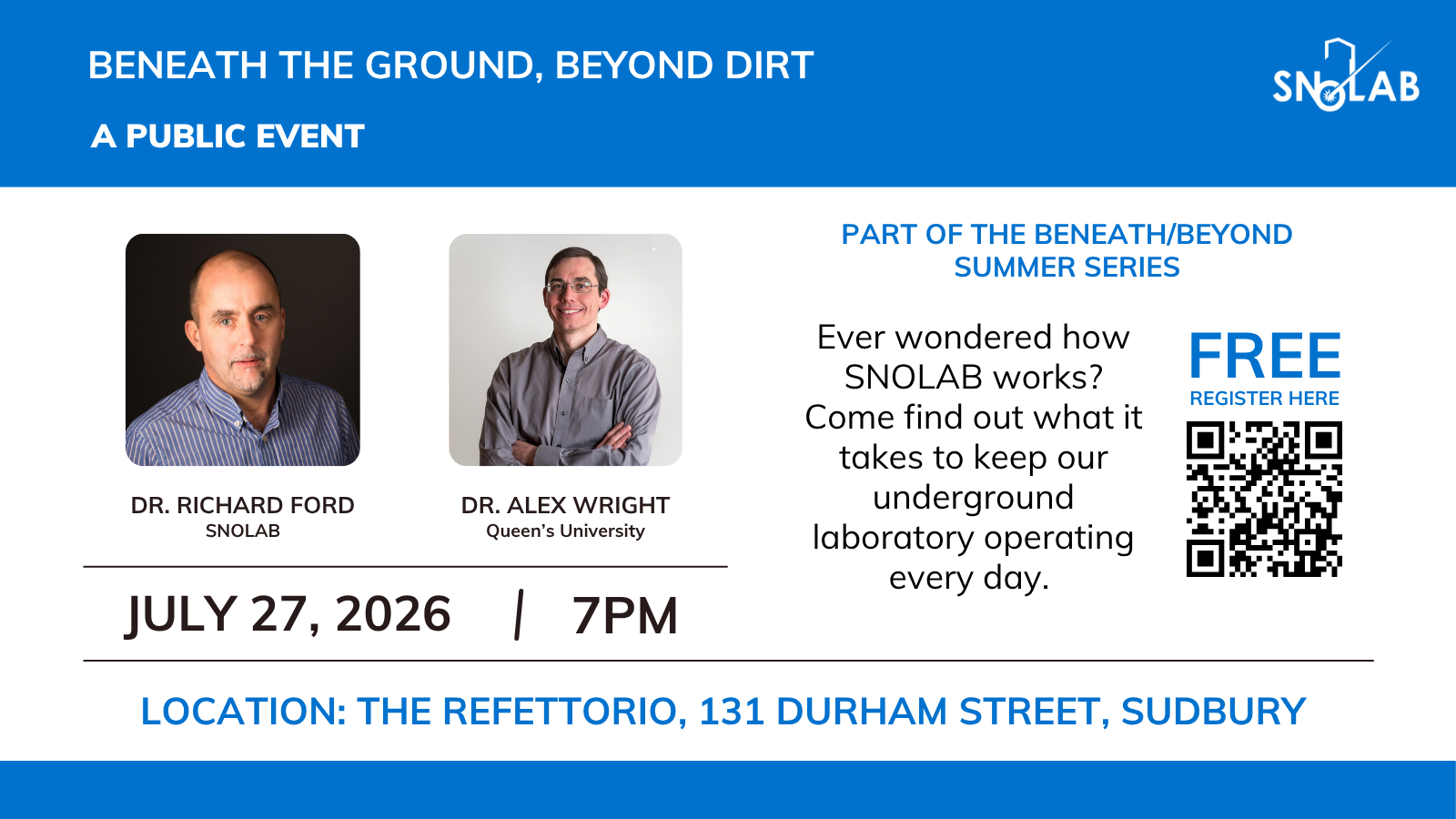 BENEATH THE GROUND, BEYOND DIRT

A PUBLIC EVENT

SNOLAB

DR. RICHARD FORD
SNOLAB

DR. ALEX WRIGHT
Queen's University

JULY 27, 2026 | 7PM

PART OF THE BENEATH/BEYOND SUMMER SERIES

Ever wondered how SNOLAB works? Come find out what it takes to keep our underground laboratory operating every day.

FREE
REGISTER HERE

LOCATION: THE REFETTORIO, 131 DURHAM STREET, SUDBURY